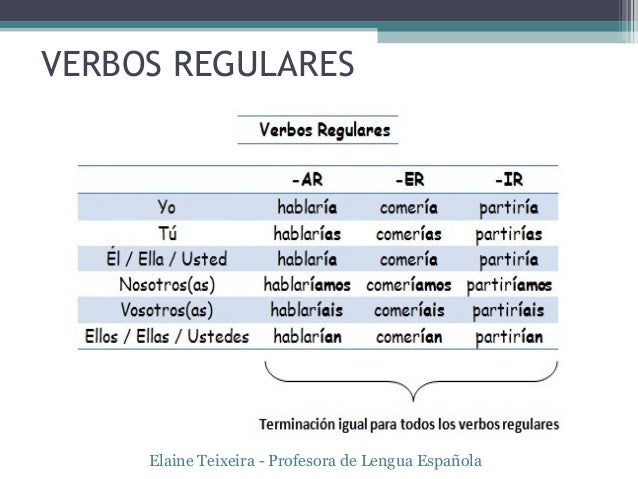 VERBOS REGULARES

Verbos Regulares

| | -AR | -ER | -IR |
|---|---|---|---|
| Yo | hablaría | comería | partiría |
| Tú | hablarías | comerías | partirías |
| Él / Ella / Usted | hablaría | comería | partiría |
| Nosotros(as) | hablaríamos | comeríamos | partiríamos |
| Vosotros(as) | hablaríais | comeríais | partiríais |
| Ellos / Ellas / Ustedes | hablarían | comerían | partirían |

Terminación igual para todos los verbos regulares

Elaine Teixeira - Profesora de Lengua Española